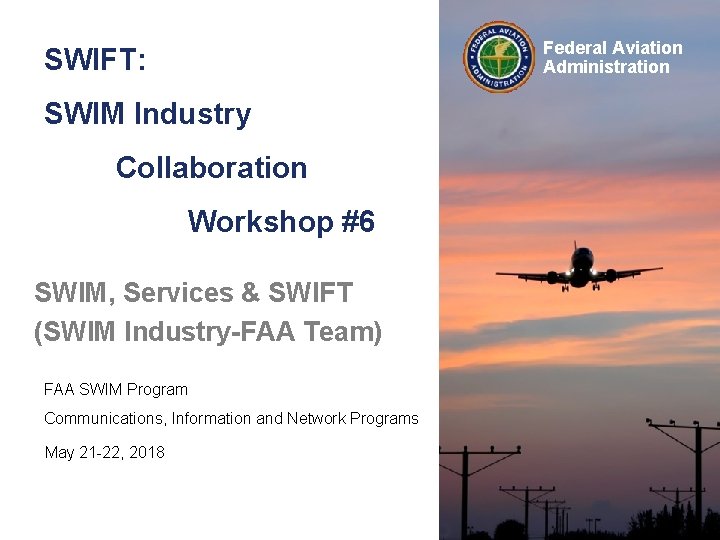 SWIFT:
SWIM Industry
Collaboration
Workshop #6

SWIM, Services & SWIFT
(SWIM Industry-FAA Team)

FAA SWIM Program
Communications, Information and Network Programs
May 21-22, 2018

FEDERAL AVIATION ADMINISTRATION

Federal Aviation Administration